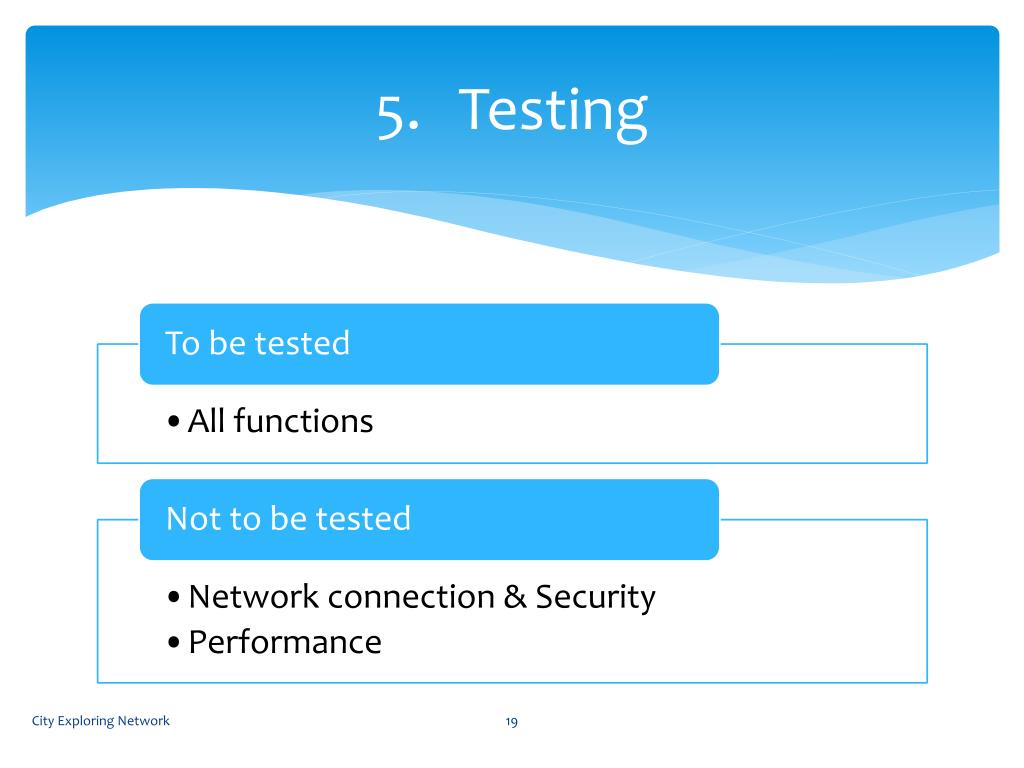 5. Testing

To be tested

• All functions

Not to be tested

• Network connection & Security
• Performance

City Exploring Network

19